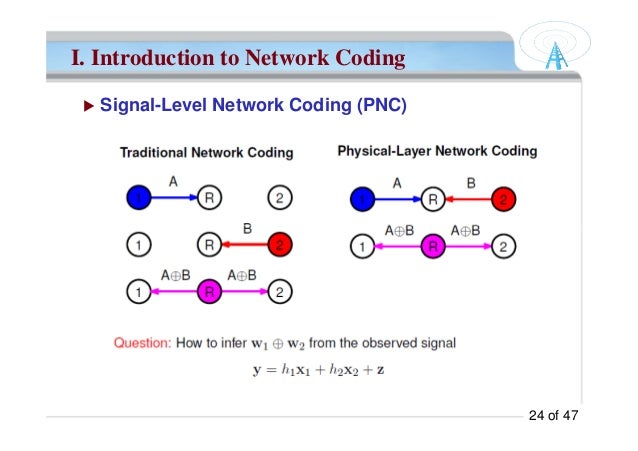 I. Introduction to Network Coding

▶ Signal-Level Network Coding (PNC)

Traditional Network Coding

1 A R 2

1 R B 2

1 A⊕B R A⊕B 2

Physical-Layer Network Coding

1 A R B 2

1 A⊕B R A⊕B 2

Question: How to infer $\mathbf{w}_1 \oplus \mathbf{w}_2$ from the observed signal

$\mathbf{y} = h_1\mathbf{x}_1 + h_2\mathbf{x}_2 + \mathbf{z}$

24 of 47